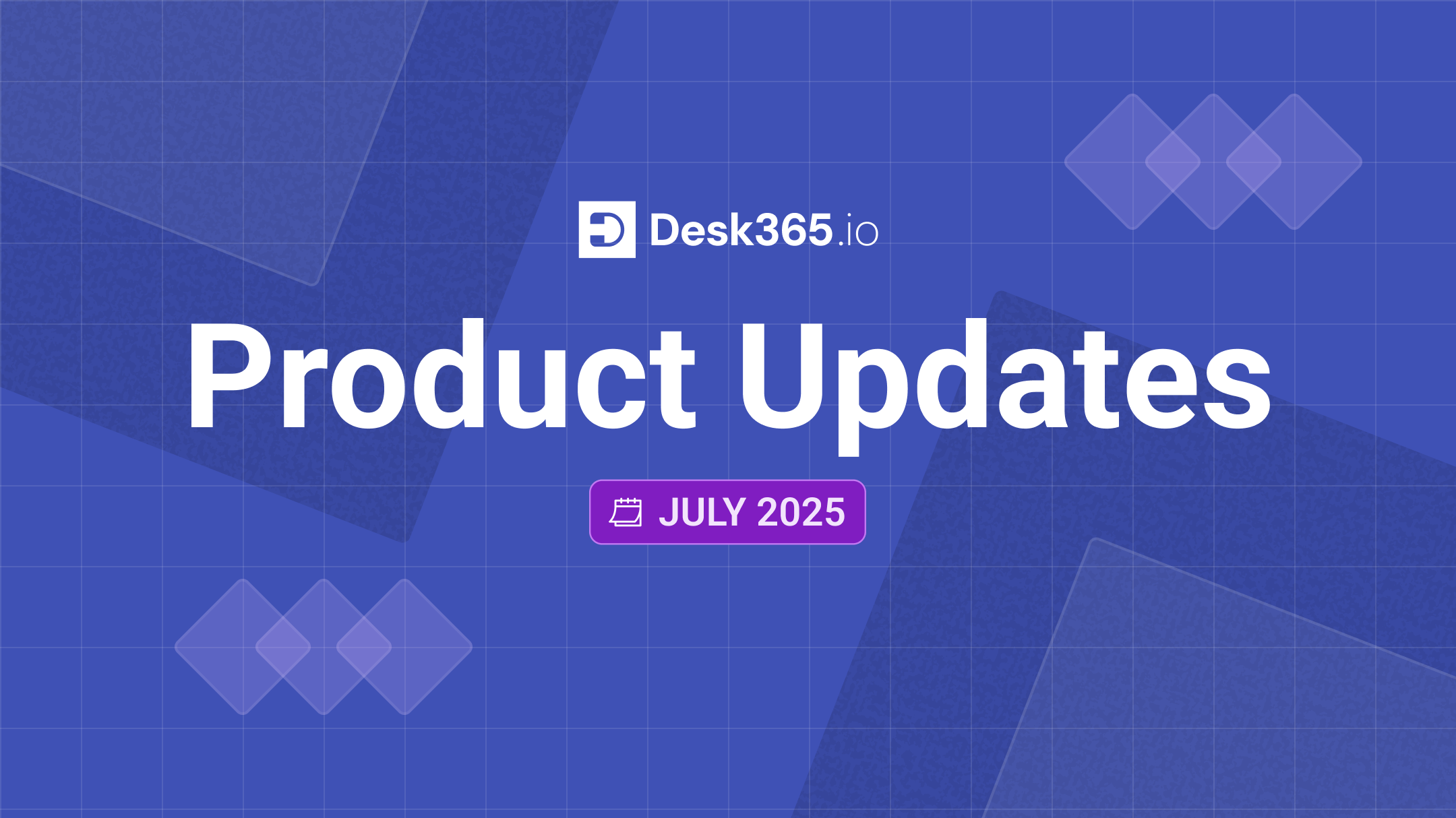 Desk365.io

Product Updates

JULY 2025